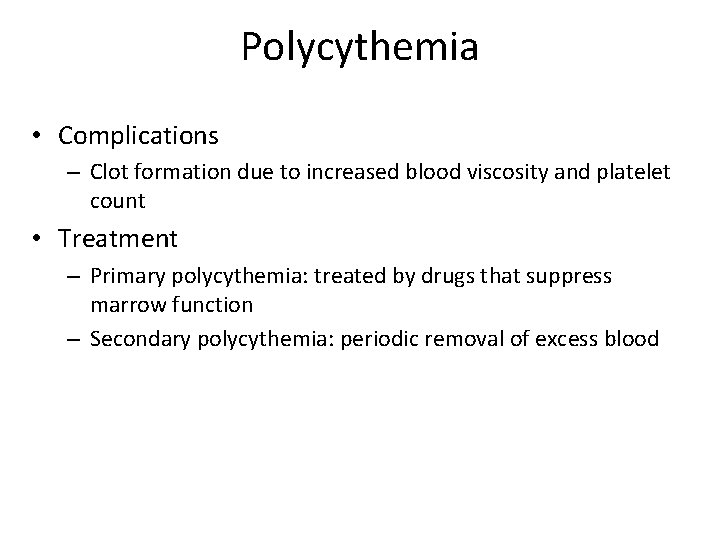 Polycythemia

• Complications
– Clot formation due to increased blood viscosity and platelet count

• Treatment
– Primary polycythemia: treated by drugs that suppress marrow function
– Secondary polycythemia: periodic removal of excess blood